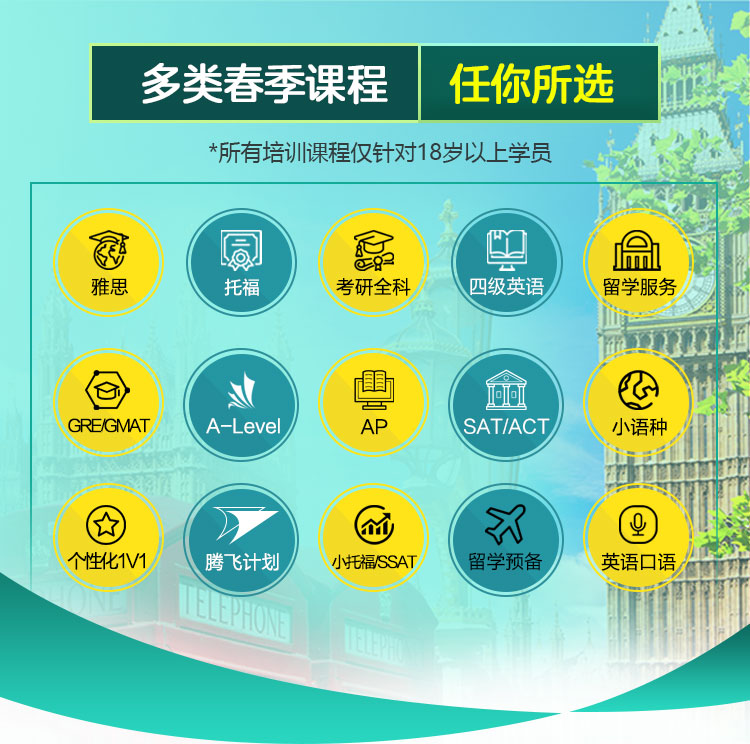 多类春季课程 任你所选

*所有培训课程仅针对18岁以上学员

雅思
托福
考研全科
四级英语
留学服务

GRE/GMAT
A-Level
AP
SAT/ACT
小语种

个性化1V1
腾飞计划
小托福/SSAT
留学预备
英语口语

TELEPHONE
TELEPHO